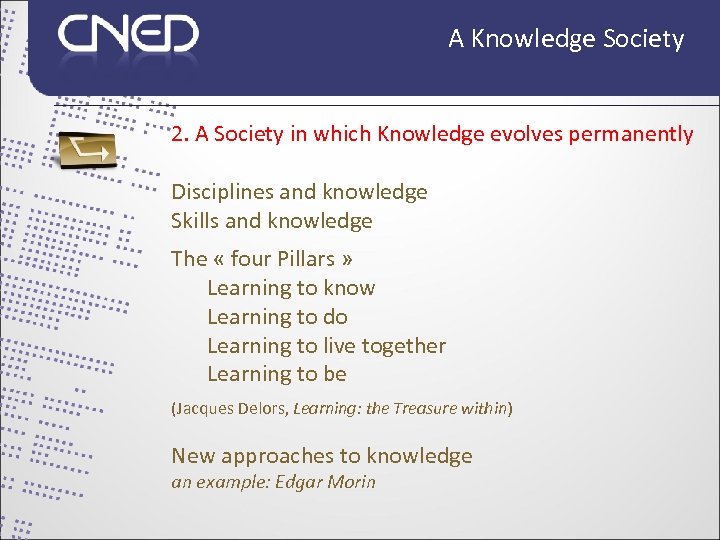 CNED

A Knowledge Society

2. A Society in which Knowledge evolves permanently

Disciplines and knowledge
Skills and knowledge

The « four Pillars »
Learning to know
Learning to do
Learning to live together
Learning to be

(Jacques Delors, Learning: the Treasure within)

New approaches to knowledge
an example: Edgar Morin